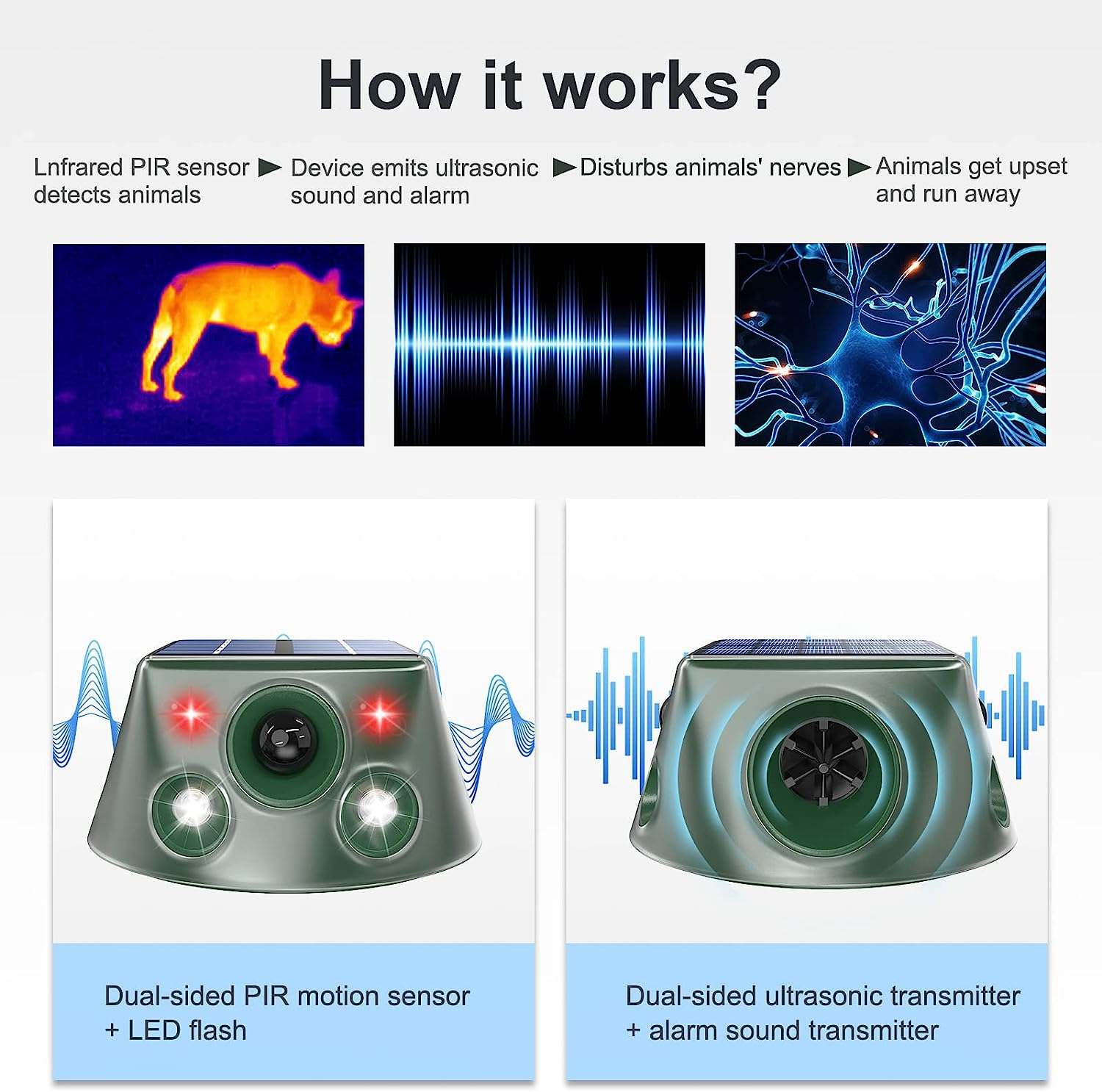 How it works?

Lnfrared PIR sensor detects animals ▶ Device emits ultrasonic sound and alarm ▶ Disturbs animals' nerves ▶ Animals get upset and run away

Dual-sided PIR motion sensor + LED flash

Dual-sided ultrasonic transmitter + alarm sound transmitter